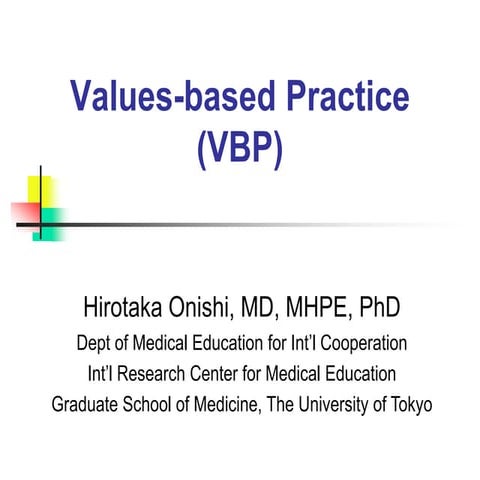 Values-based Practice (VBP)

Hirotaka Onishi, MD, MHPE, PhD
Dept of Medical Education for Int'l Cooperation
Int'l Research Center for Medical Education
Graduate School of Medicine, The University of Tokyo